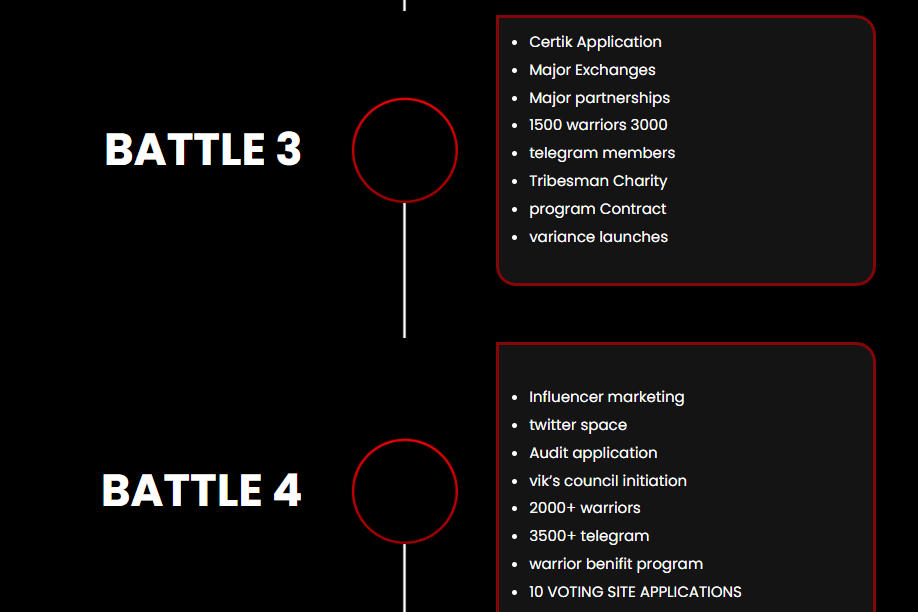 BATTLE 3

- Certik Application
- Major Exchanges
- Major partnerships
- 1500 warriors 3000
- telegram members
- Tribesman Charity
- program Contract
- variance launches

BATTLE 4

- Influencer marketing
- twitter space
- Audit application
- vik's council initiation
- 2000+ warriors
- 3500+ telegram
- warrior benifit program
- 10 VOTING SITE APPLICATIONS